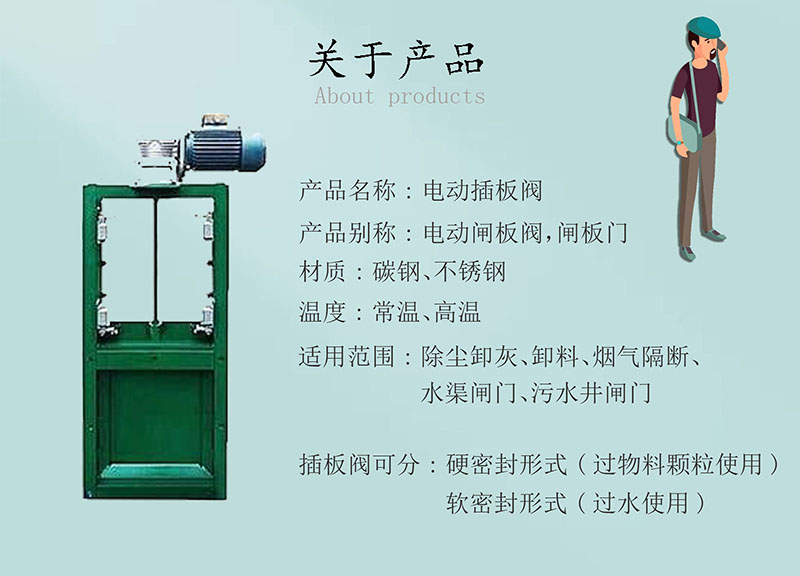 关于产品
About products

产品名称：电动插板阀
产品别称：电动闸板阀，闸板门
材质：碳钢、不锈钢
温度：常温、高温
适用范围：除尘卸灰、卸料、烟气隔断、水渠闸门、污水井闸门

插板阀可分：硬密封形式（过物料颗粒使用）
软密封形式（过水使用）